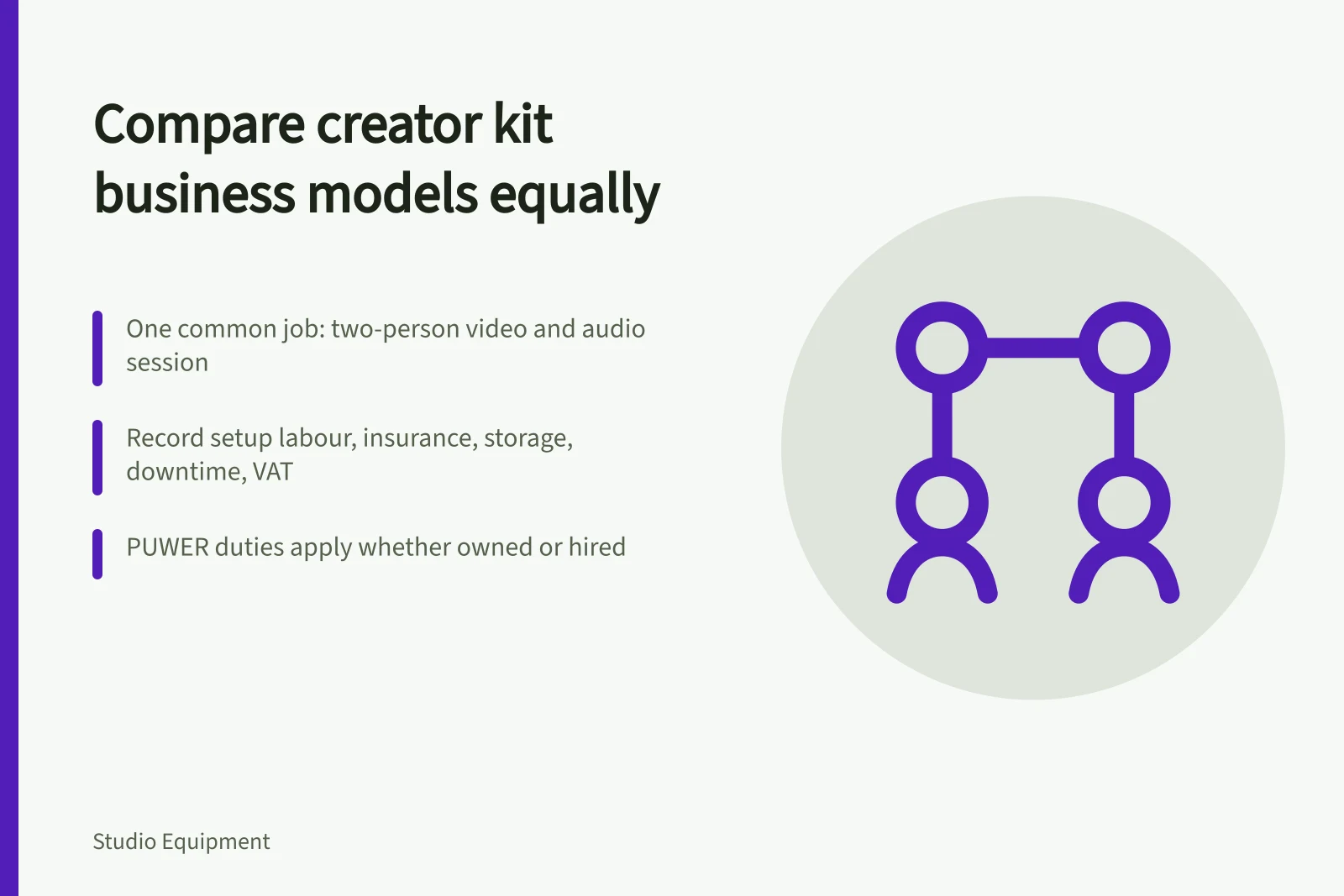 Compare creator kit business models equally

One common job: two-person video and audio session

Record setup labour, insurance, storage, downtime, VAT

PUWER duties apply whether owned or hired

Studio Equipment